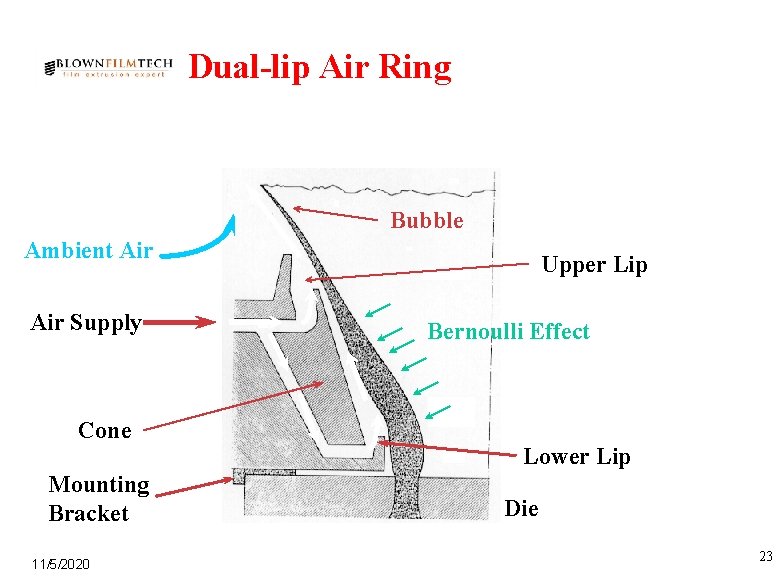 BLOWNFILMTECH
film extrusion expert

Dual-lip Air Ring

Bubble

Ambient Air

Upper Lip

Air Supply

Bernoulli Effect

Cone

Lower Lip

Mounting Bracket

Die

11/5/2020

23